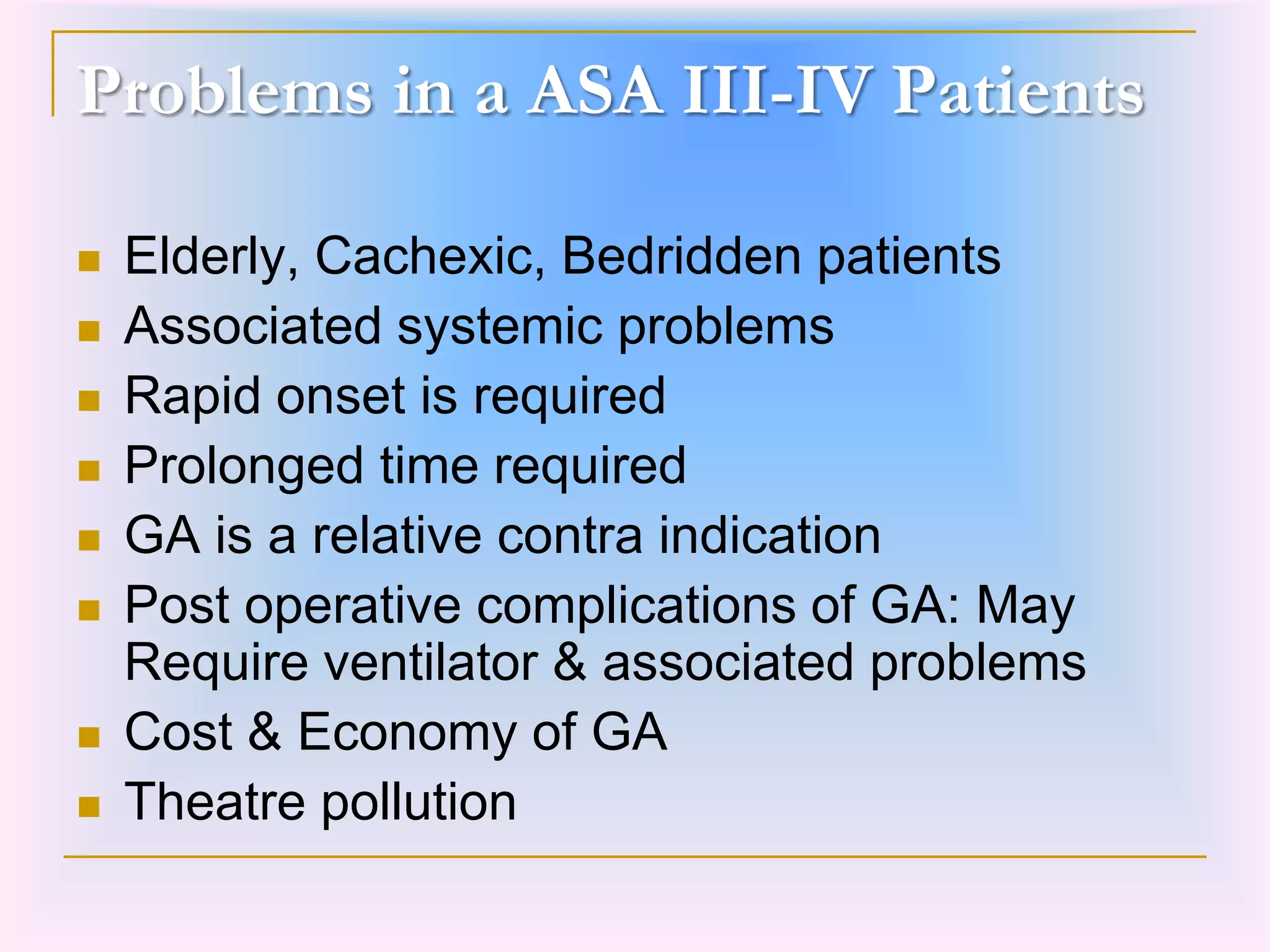 Problems in a ASA III-IV Patients

- Elderly, Cachexic, Bedridden patients
- Associated systemic problems
- Rapid onset is required
- Prolonged time required
- GA is a relative contra indication
- Post operative complications of GA: May Require ventilator & associated problems
- Cost & Economy of GA
- Theatre pollution